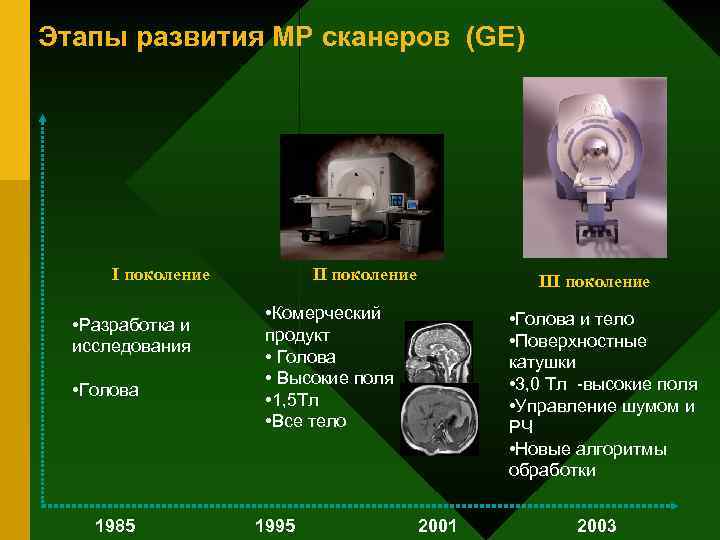 Этапы развития МР сканеров (GE)

I поколение

•Разработка и исследования

•Голова

II поколение

•Комерческий продукт
• Голова
• Высокие поля
•1,5Тл
•Все тело

III поколение

•Голова и тело
•Поверхностные катушки
•3,0 Тл -высокие поля
•Управление шумом и РЧ
•Новые алгоритмы обработки

1985

1995

2001

2003